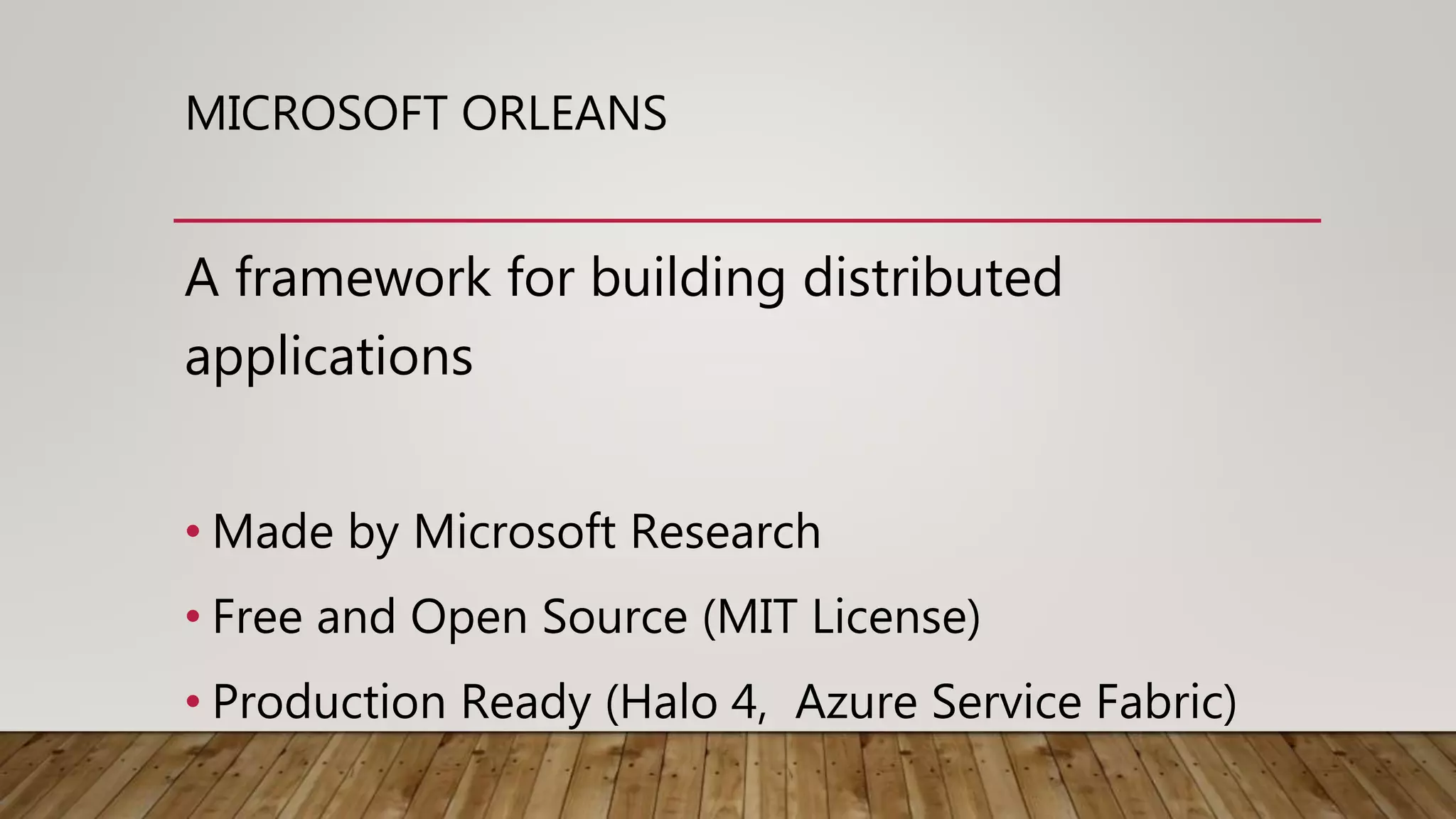 MICROSOFT ORLEANS

A framework for building distributed applications

• Made by Microsoft Research
• Free and Open Source (MIT License)
• Production Ready (Halo 4,  Azure Service Fabric)